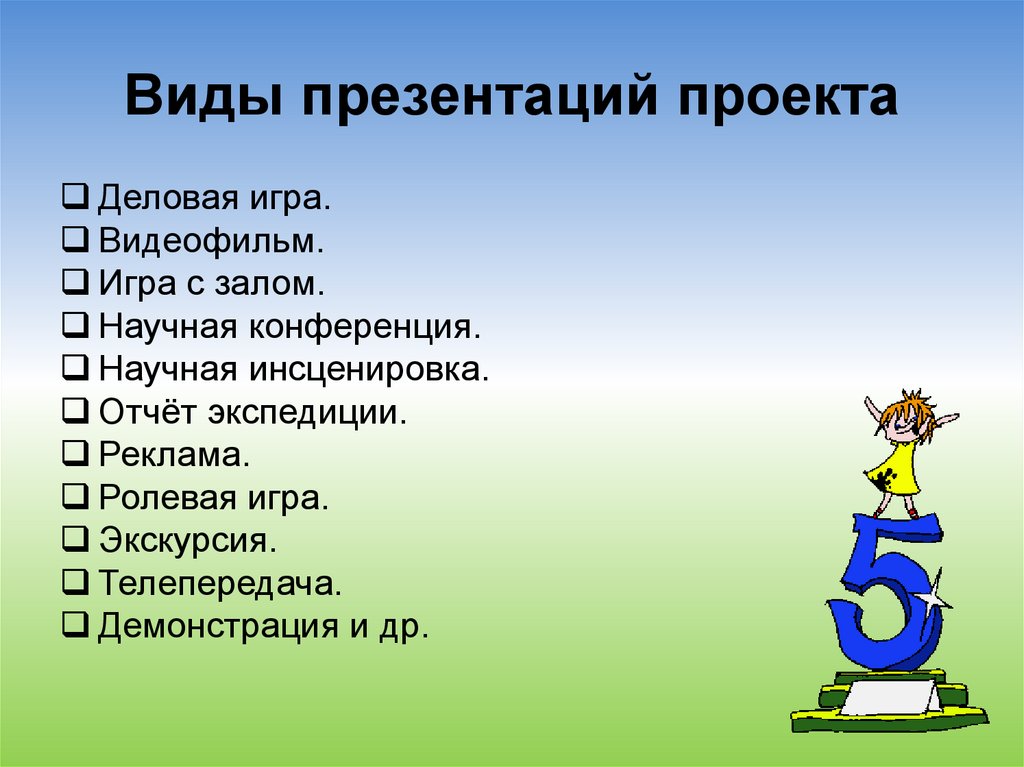 Виды презентаций проекта

❑ Деловая игра.
❑ Видеофильм.
❑ Игра с залом.
❑ Научная конференция.
❑ Научная инсценировка.
❑ Отчёт экспедиции.
❑ Реклама.
❑ Ролевая игра.
❑ Экскурсия.
❑ Телепередача.
❑ Демонстрация и др.

5